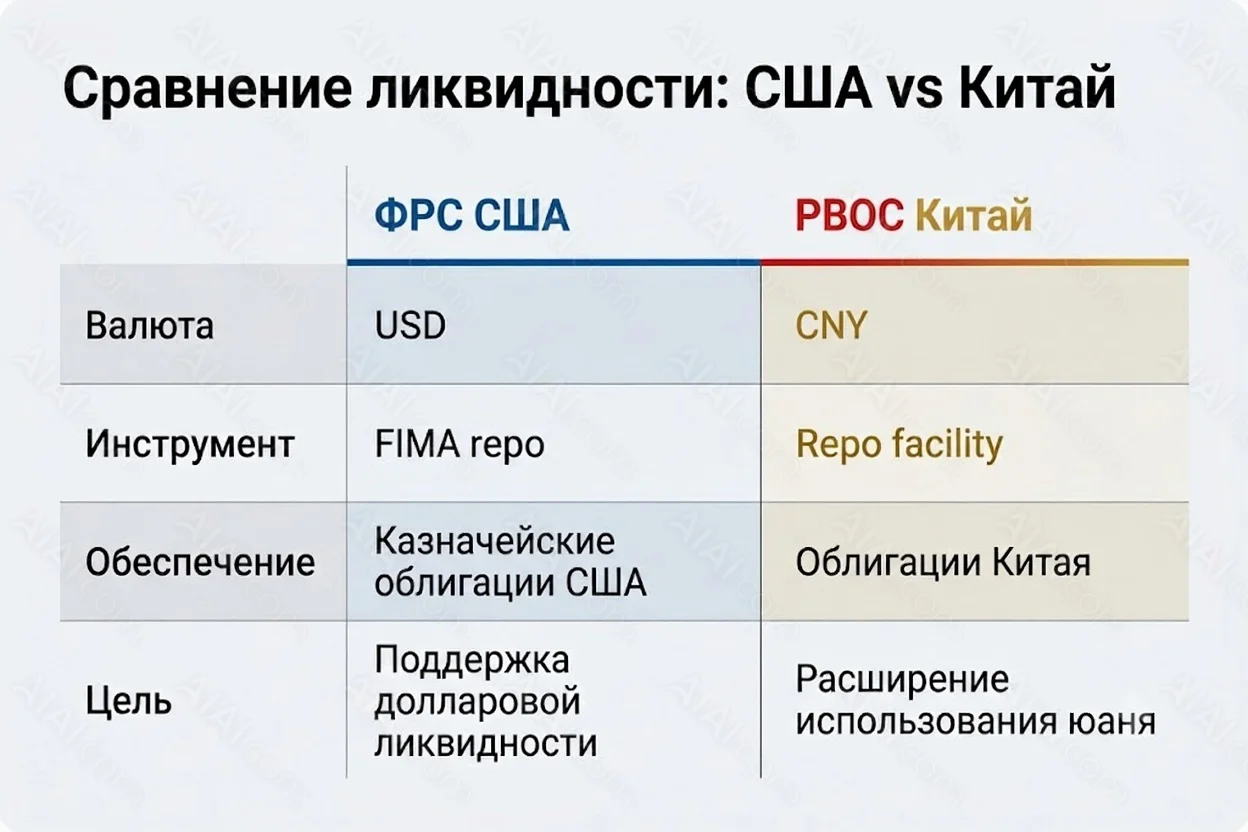 Сравнение ликвидности: США vs Китай

| | ФРС США | PBOC Китай |
|---|---|---|
| Валюта | USD | CNY |
| Инструмент | FIMA repo | Repo facility |
| Обеспечение | Казначейские облигации США | Облигации Китая |
| Цель | Поддержка долларовой ликвидности | Расширение использования юаня |